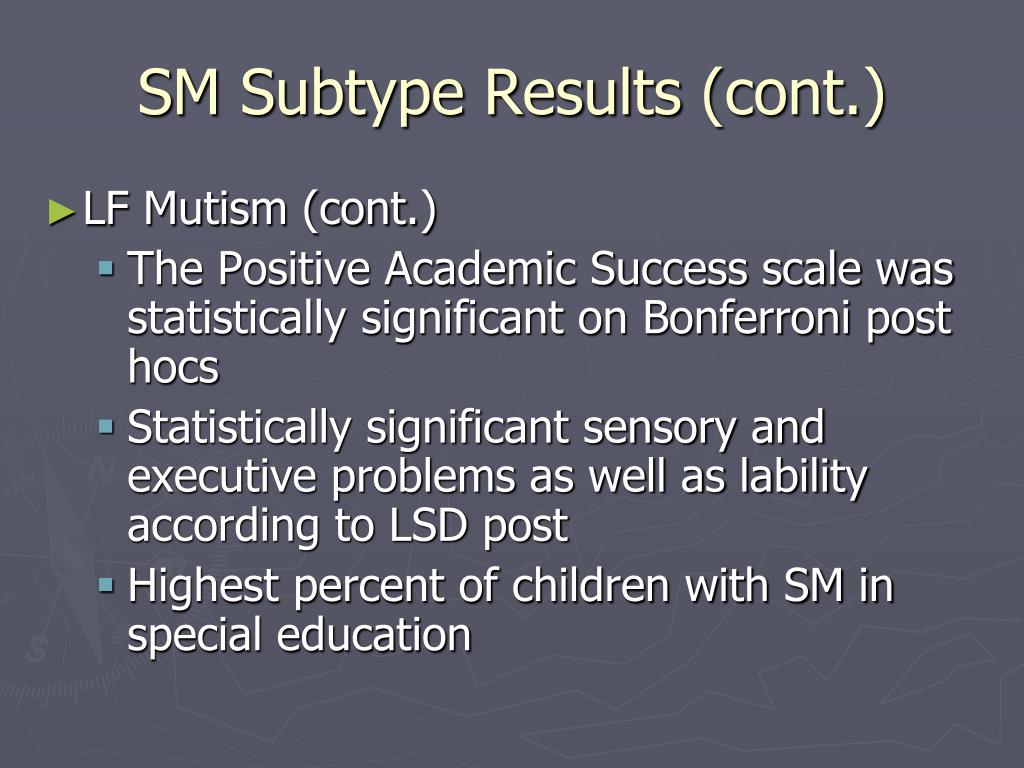 SM Subtype Results (cont.)

► LF Mutism (cont.)

▪ The Positive Academic Success scale was statistically significant on Bonferroni post hocs

▪ Statistically significant sensory and executive problems as well as lability according to LSD post

▪ Highest percent of children with SM in special education